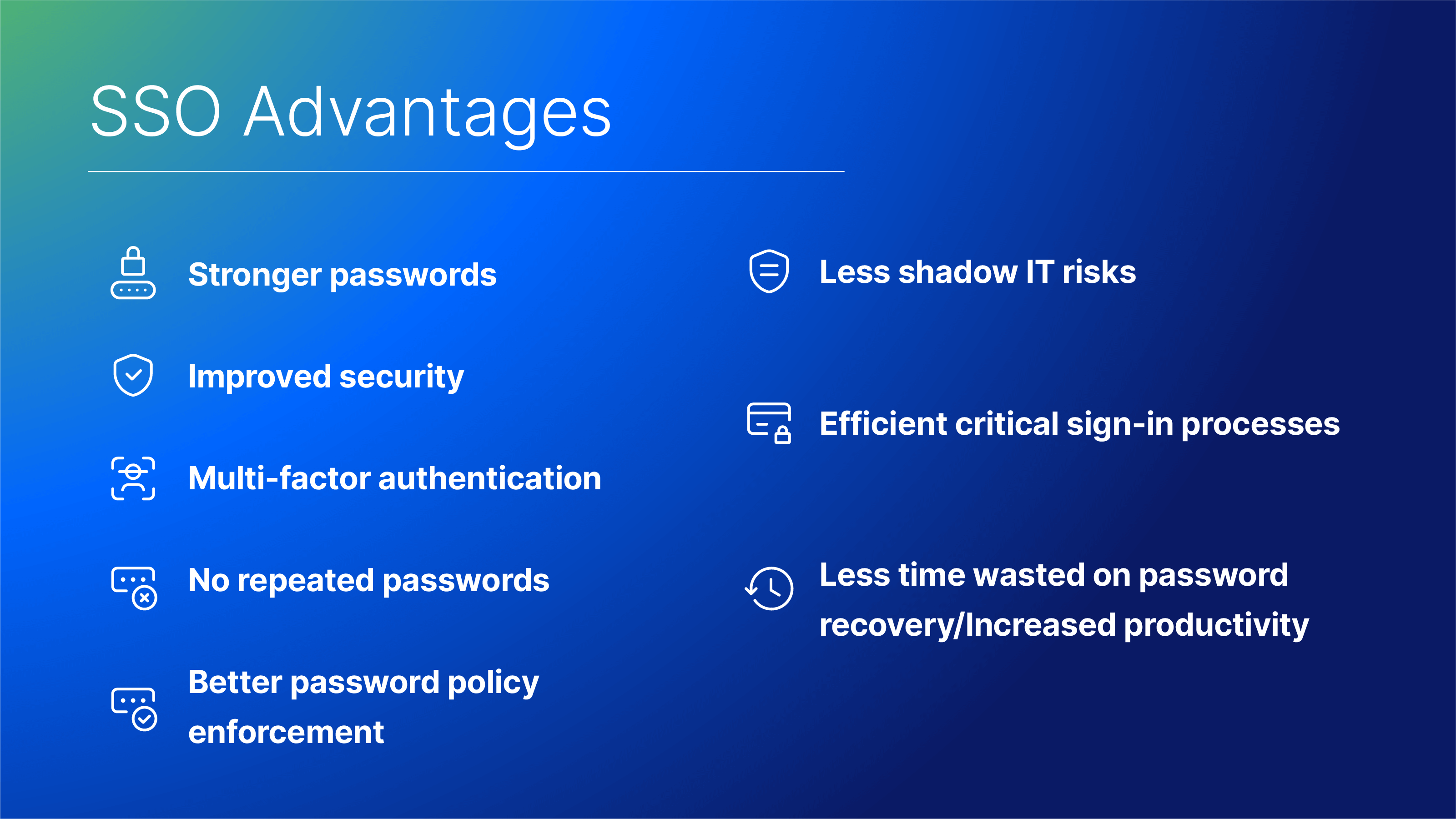 SSO Advantages

Stronger passwords

Improved security

Multi-factor authentication

No repeated passwords

Better password policy enforcement

Less shadow IT risks

Efficient critical sign-in processes

Less time wasted on password recovery/Increased productivity